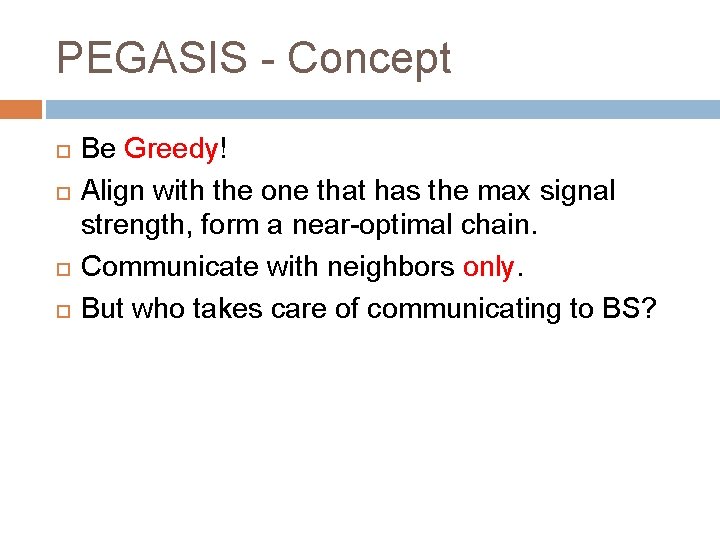 PEGASIS - Concept

Be Greedy!

Align with the one that has the max signal strength, form a near-optimal chain.

Communicate with neighbors only.

But who takes care of communicating to BS?